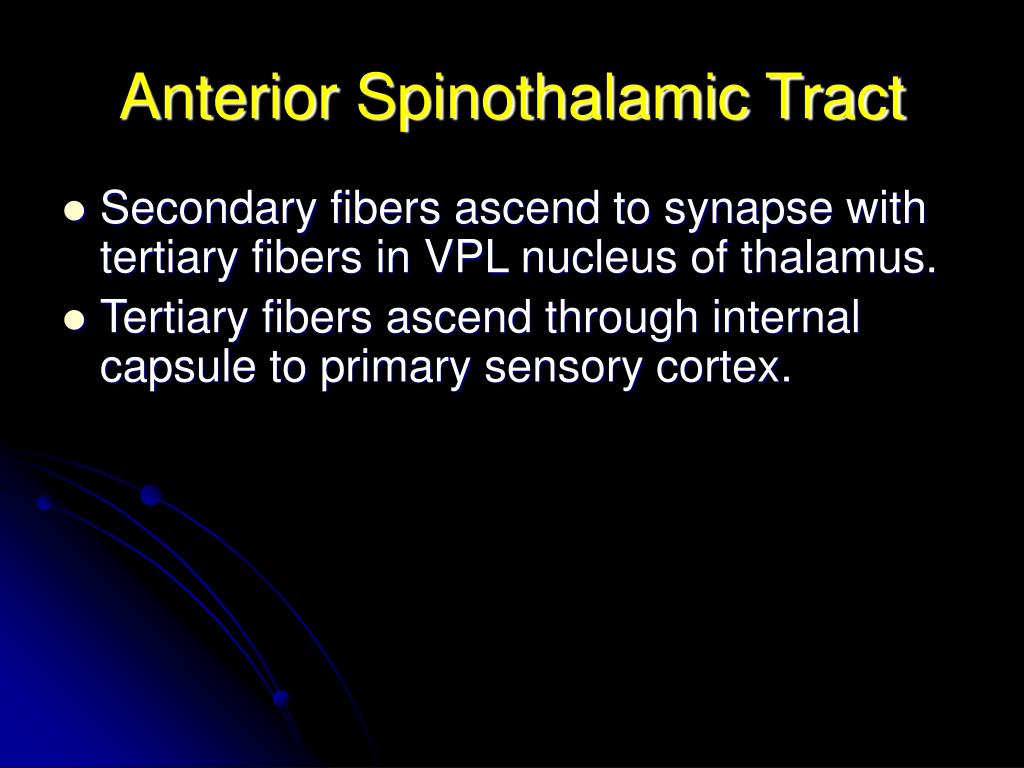 Anterior Spinothalamic Tract

- Secondary fibers ascend to synapse with tertiary fibers in VPL nucleus of thalamus.
- Tertiary fibers ascend through internal capsule to primary sensory cortex.